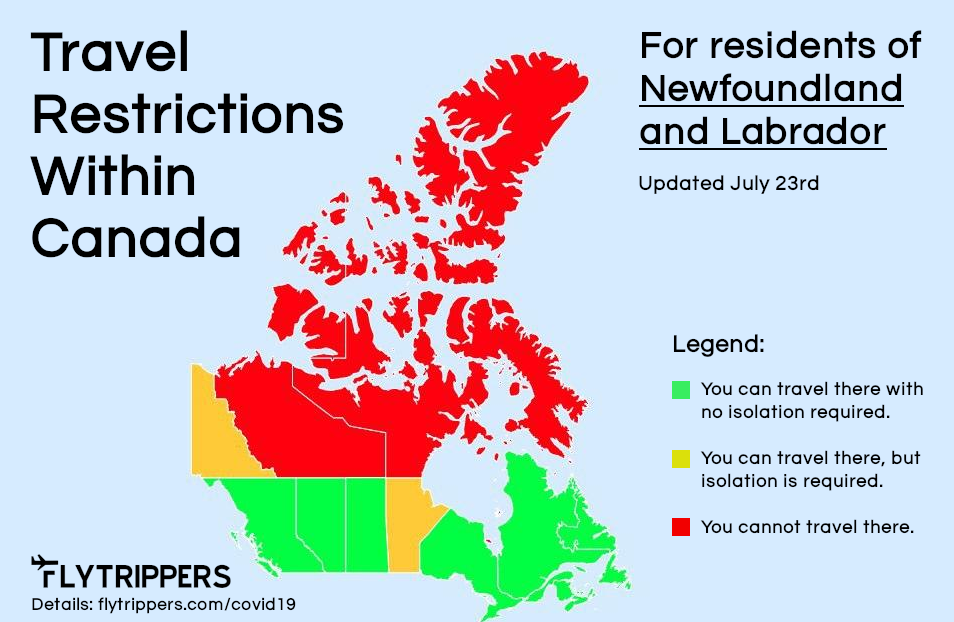 Travel Restrictions Within Canada

For residents of Newfoundland and Labrador

Updated July 23rd

Legend:

You can travel there with no isolation required.

You can travel there, but isolation is required.

You cannot travel there.

FLYTRIPPERS

Details: flytrippers.com/covid19